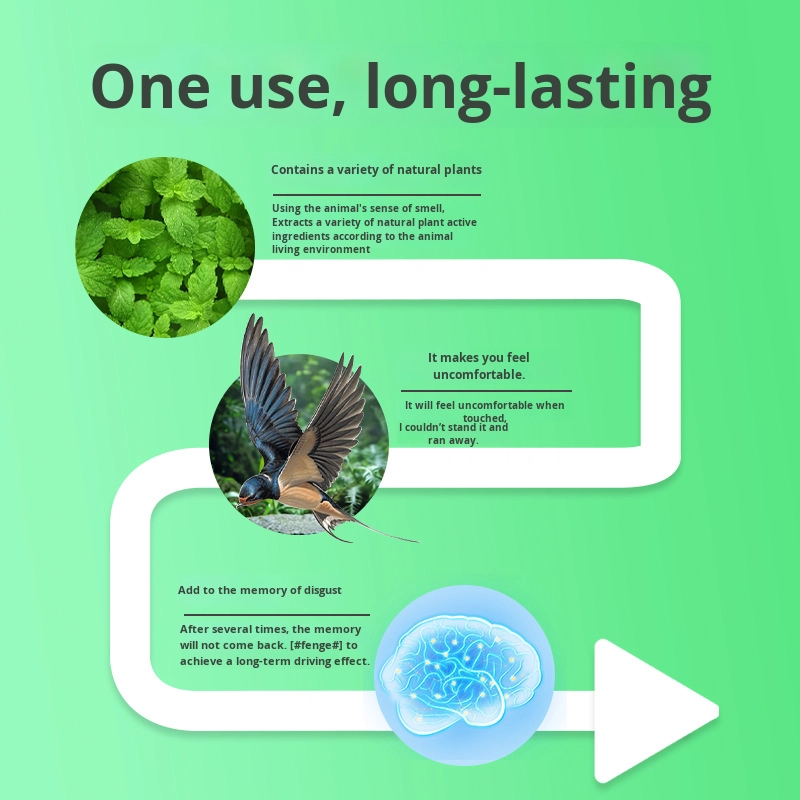 One use, long-lasting

Contains a variety of natural plants

Using the animal's sense of smell, Extracts a variety of natural plant active ingredients according to the animal living environment

It makes you feel uncomfortable.

It will feel uncomfortable when touched, I couldn't stand it and ran away.

Add to the memory of disgust

After several times, the memory will not come back. [#fenge#] to achieve a long-term driving effect.